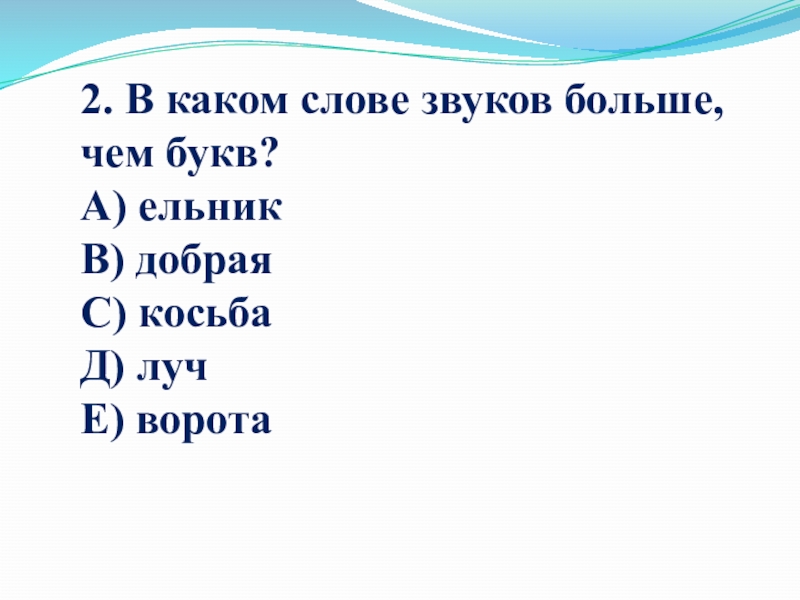 2. В каком слове звуков больше, чем букв?
А) ельник
В) добрая
С) косьба
Д) луч
Е) ворота